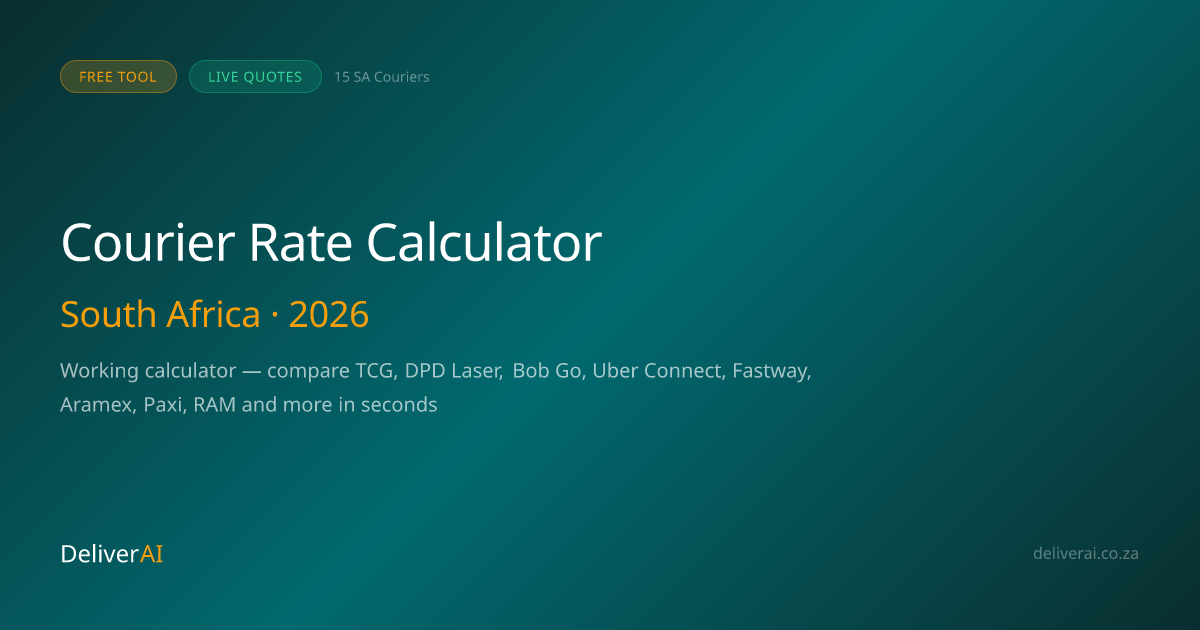 FREE TOOL LIVE QUOTES 15 SA Couriers

Courier Rate Calculator

South Africa · 2026

Working calculator — compare TCG, DPD Laser, Bob Go, Uber Connect, Fastway, Aramex, Paxi, RAM and more in seconds

DeliverAI

deliverai.co.za